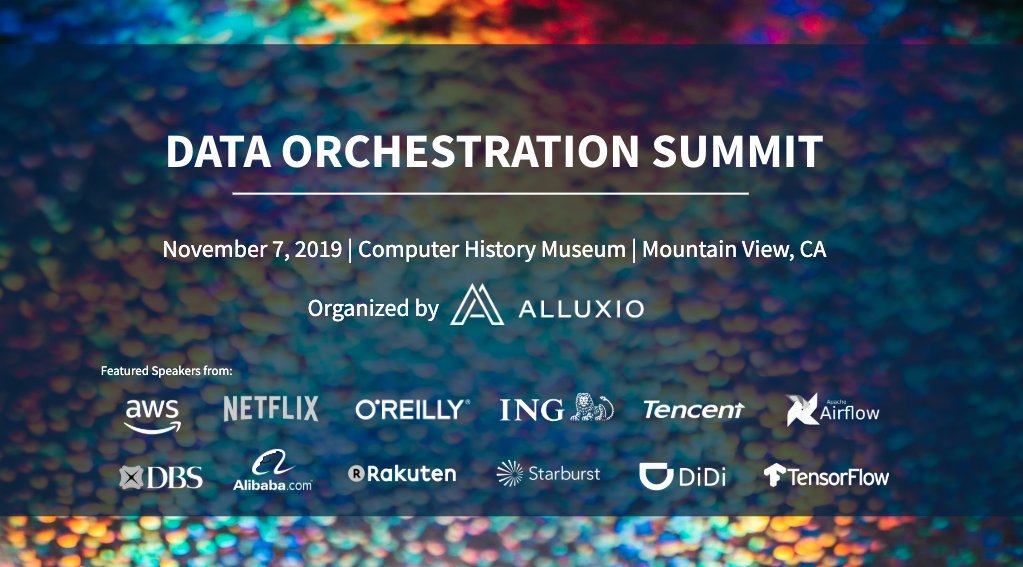 DATA ORCHESTRATION SUMMIT

November 7, 2019 | Computer History Museum | Mountain View, CA

Organized by ALLUXIO

Featured Speakers from:

aws NETFLIX O'REILLY ING Tencent Apache Airflow

DBS Alibaba.com Rakuten Starburst DiDi TensorFlow